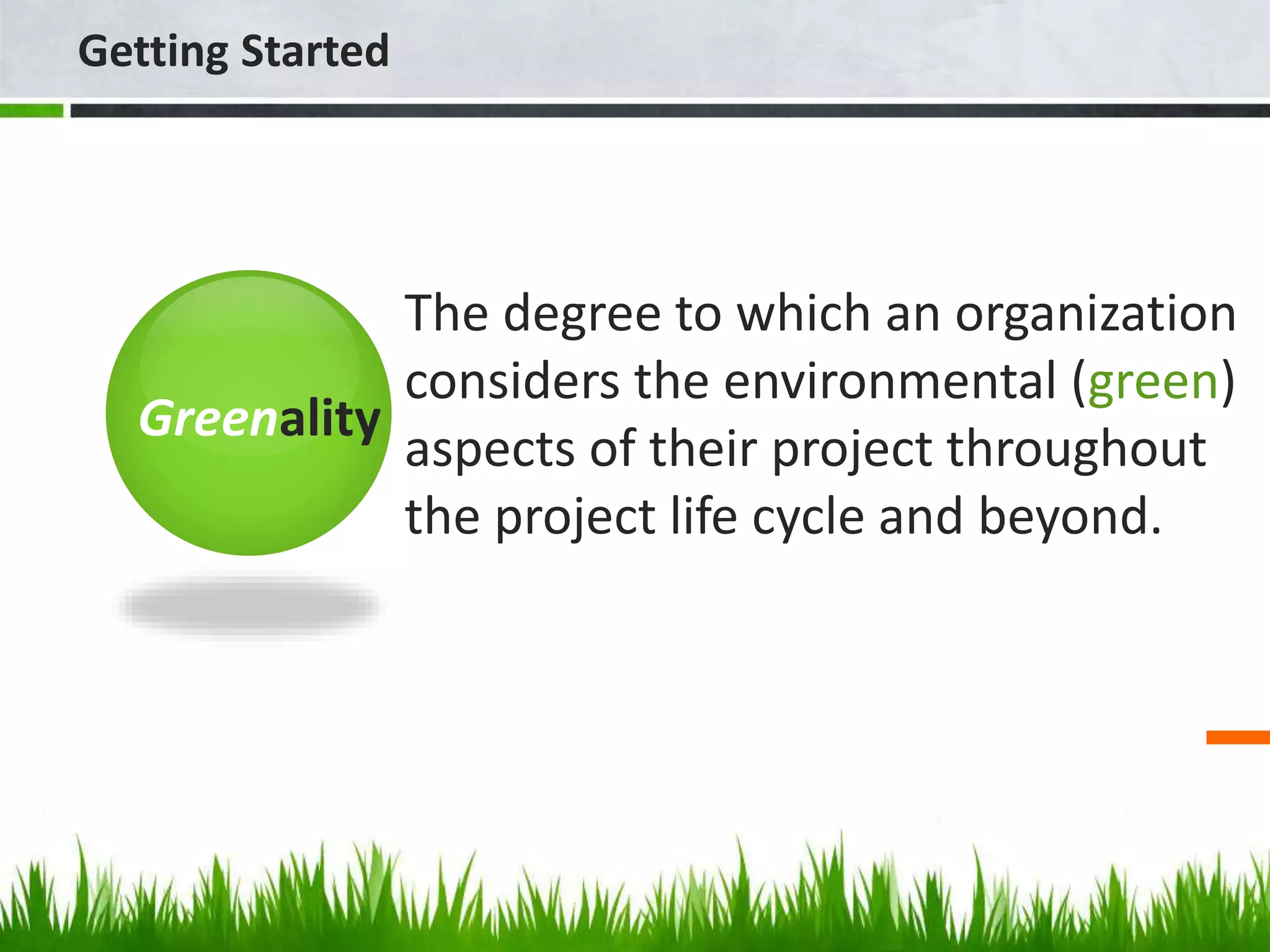 Getting Started

Greenality

The degree to which an organization considers the environmental (green) aspects of their project throughout the project life cycle and beyond.